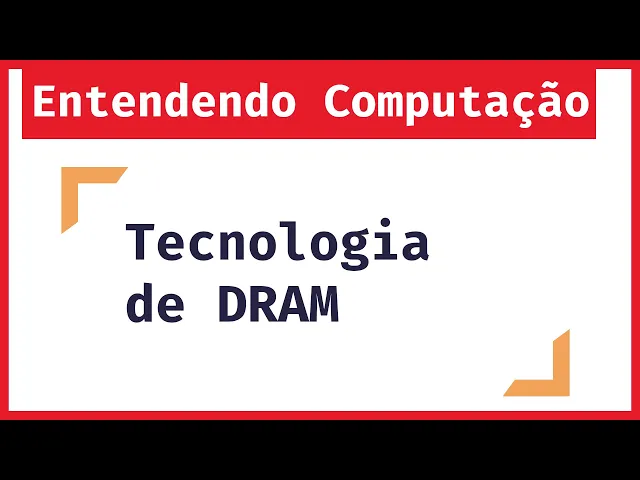 Entendendo Computação

Tecnologia de DRAM